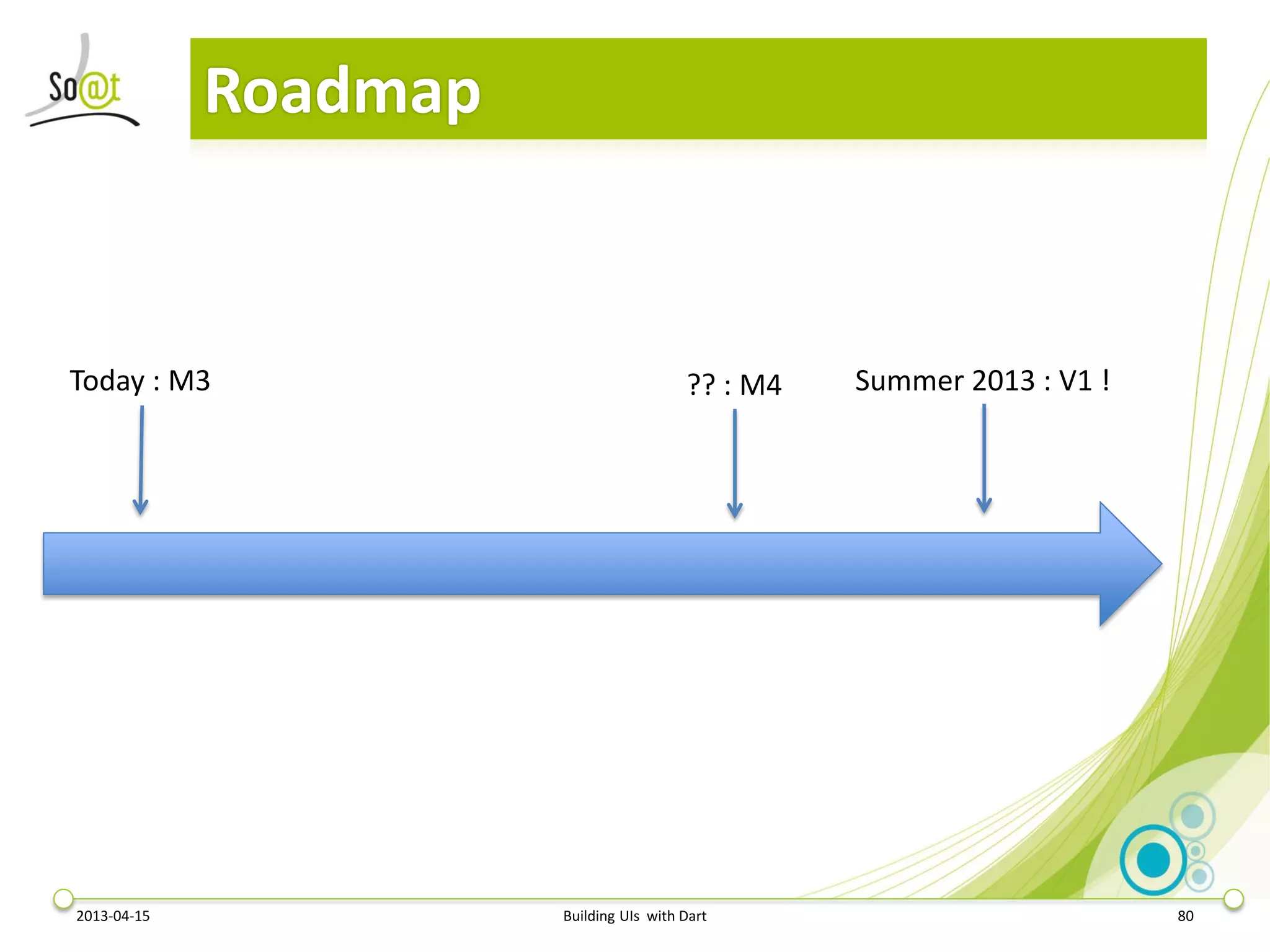 So@t

Roadmap

Today : M3

?? : M4

Summer 2013 : V1 !

2013-04-15

Building UIs with Dart

80